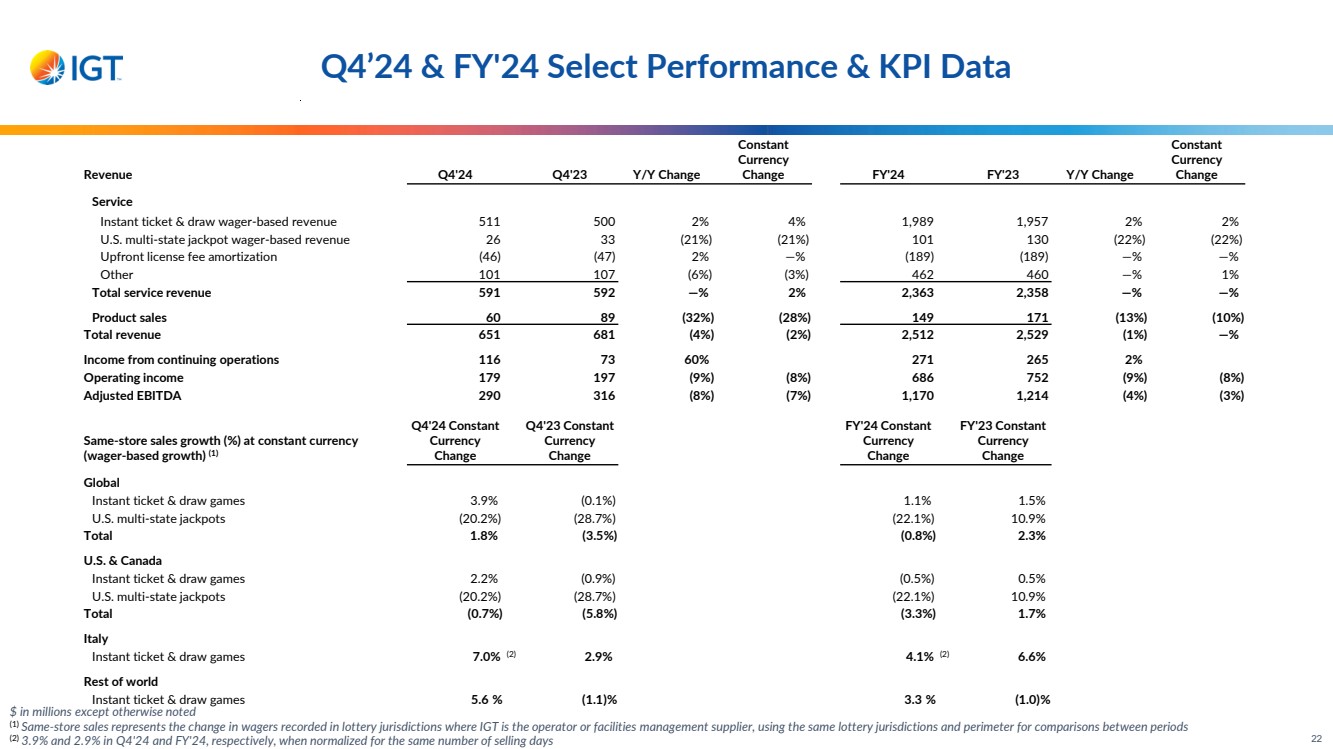 IGT

Q4’24 & FY'24 Select Performance & KPI Data

| Revenue | Q4'24 | Q4'23 | Y/Y Change | Constant Currency Change | FY'24 | FY'23 | Y/Y Change | Constant Currency Change |
|---|---|---|---|---|---|---|---|---|
| Service | | | | | | | | |
| Instant ticket & draw wager-based revenue | 511 | 500 | 2% | 4% | 1,989 | 1,957 | 2% | 2% |
| U.S. multi-state jackpot wager-based revenue | 26 | 33 | (21%) | (21%) | 101 | 130 | (22%) | (22%) |
| Upfront license fee amortization | (46) | (47) | 2% | —% | (189) | (189) | —% | —% |
| Other | 101 | 107 | (6%) | (3%) | 462 | 460 | —% | 1% |
| Total service revenue | 591 | 592 | —% | 2% | 2,363 | 2,358 | —% | —% |
| Product sales | 60 | 89 | (32%) | (28%) | 149 | 171 | (13%) | (10%) |
| Total revenue | 651 | 681 | (4%) | (2%) | 2,512 | 2,529 | (1%) | —% |
| Income from continuing operations | 116 | 73 | 60% | | 271 | 265 | 2% | |
| Operating income | 179 | 197 | (9%) | (8%) | 686 | 752 | (9%) | (8%) |
| Adjusted EBITDA | 290 | 316 | (8%) | (7%) | 1,170 | 1,214 | (4%) | (3%) |

| Same-store sales growth (%) at constant currency (wager-based growth) $^{(1)}$ | Q4'24 Constant Currency Change | Q4'23 Constant Currency Change | FY'24 Constant Currency Change | FY'23 Constant Currency Change |
|---|---|---|---|---|
| Global | | | | |
| Instant ticket & draw games | 3.9% | (0.1%) | 1.1% | 1.5% |
| U.S. multi-state jackpots | (20.2%) | (28.7%) | (22.1%) | 10.9% |
| Total | 1.8% | (3.5%) | (0.8%) | 2.3% |
| U.S. & Canada | | | | |
| Instant ticket & draw games | 2.2% | (0.9%) | (0.5%) | 0.5% |
| U.S. multi-state jackpots | (20.2%) | (28.7%) | (22.1%) | 10.9% |
| Total | (0.7%) | (5.8%) | (3.3%) | 1.7% |
| Italy | | | | |
| Instant ticket & draw games | 7.0% $^{(2)}$ | 2.9% | 4.1% $^{(2)}$ | 6.6% |
| Rest of world | | | | |
| Instant ticket & draw games | 5.6 % | (1.1)% | 3.3 % | (1.0)% |

$ in millions except otherwise noted
$^{(1)}$ Same-store sales represents the change in wagers recorded in lottery jurisdictions where IGT is the operator or facilities management supplier, using the same lottery jurisdictions and perimeter for comparisons between periods
$^{(2)}$ 3.9% and 2.9% in Q4'24 and FY'24, respectively, when normalized for the same number of selling days

22